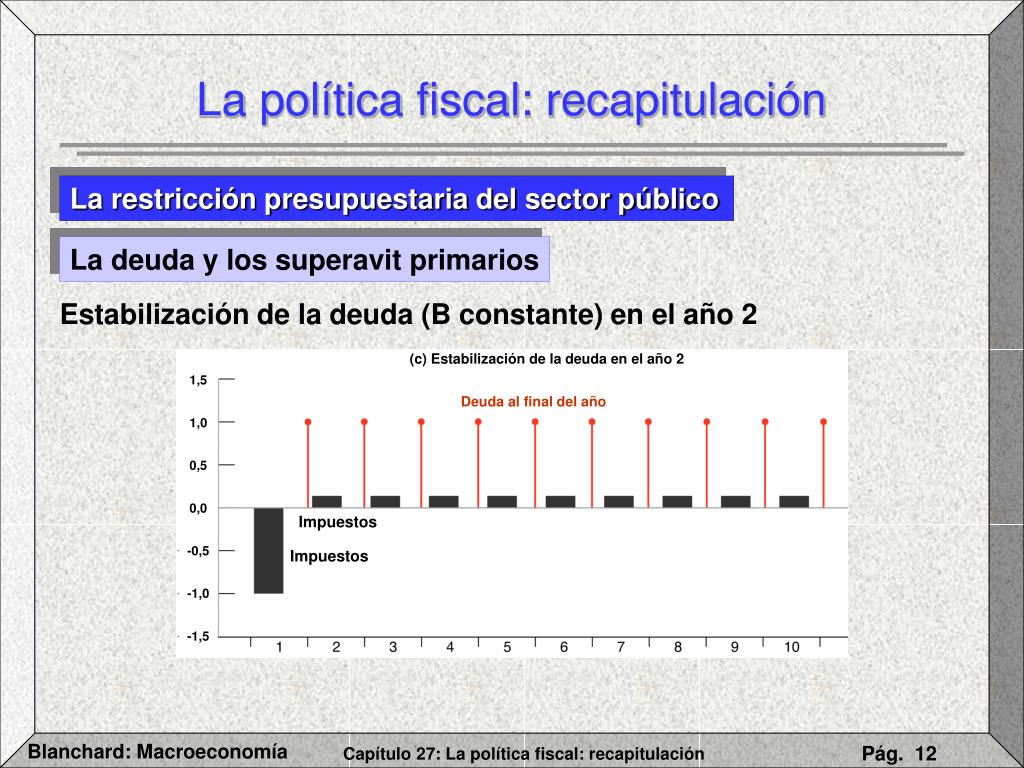 La política fiscal: recapitulación

La restricción presupuestaria del sector público

La deuda y los superavit primarios

Estabilización de la deuda (B constante) en el año 2

(c) Estabilización de la deuda en el año 2

Deuda al final del año

1,5
1,0
0,5
0,0
-0,5
-1,0
-1,5

Impuestos

Impuestos

1 2 3 4 5 6 7 8 9 10

Blanchard: Macroeconomía

Capítulo 27: La política fiscal: recapitulación

Pág. 12